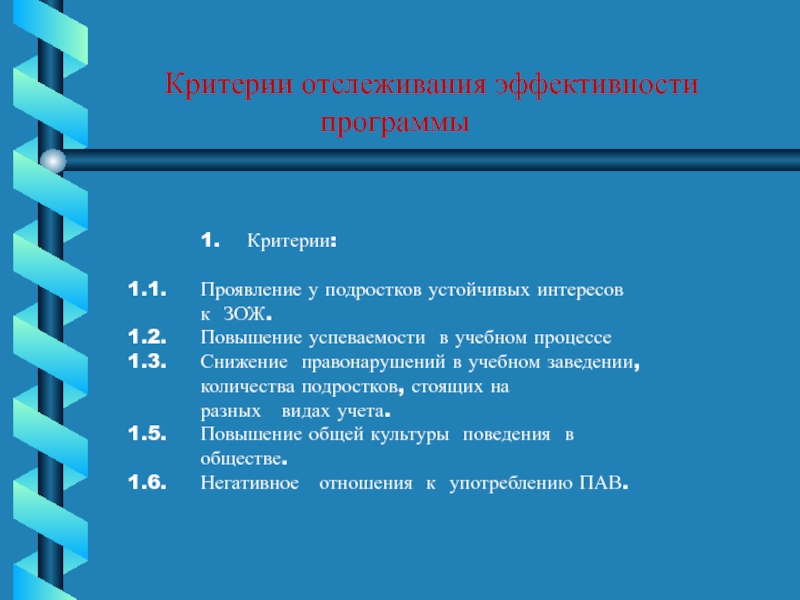 Критерии отслеживания эффективности программы

1. Критерии:

1.1. Проявление у подростков устойчивых интересов к ЗОЖ.
1.2. Повышение успеваемости в учебном процессе
1.3. Снижение правонарушений в учебном заведении, количества подростков, стоящих на разных видах учета.
1.5. Повышение общей культуры поведения в обществе.
1.6. Негативное отношения к употреблению ПАВ.